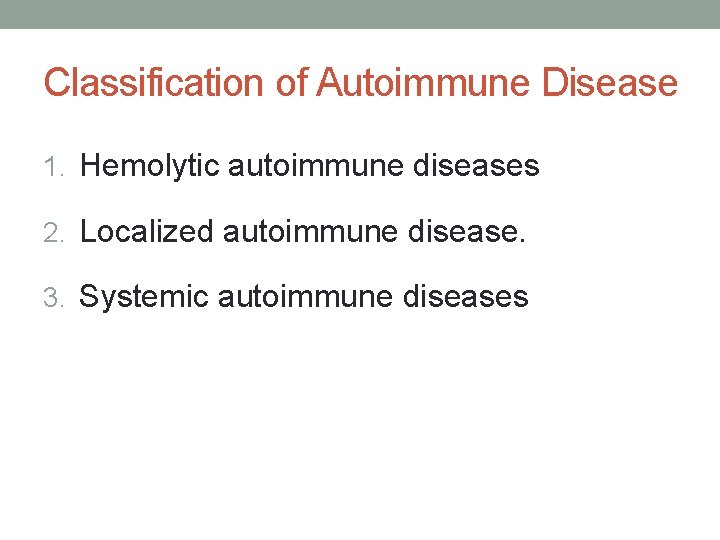 Classification of Autoimmune Disease

1. Hemolytic autoimmune diseases

2. Localized autoimmune disease.

3. Systemic autoimmune diseases